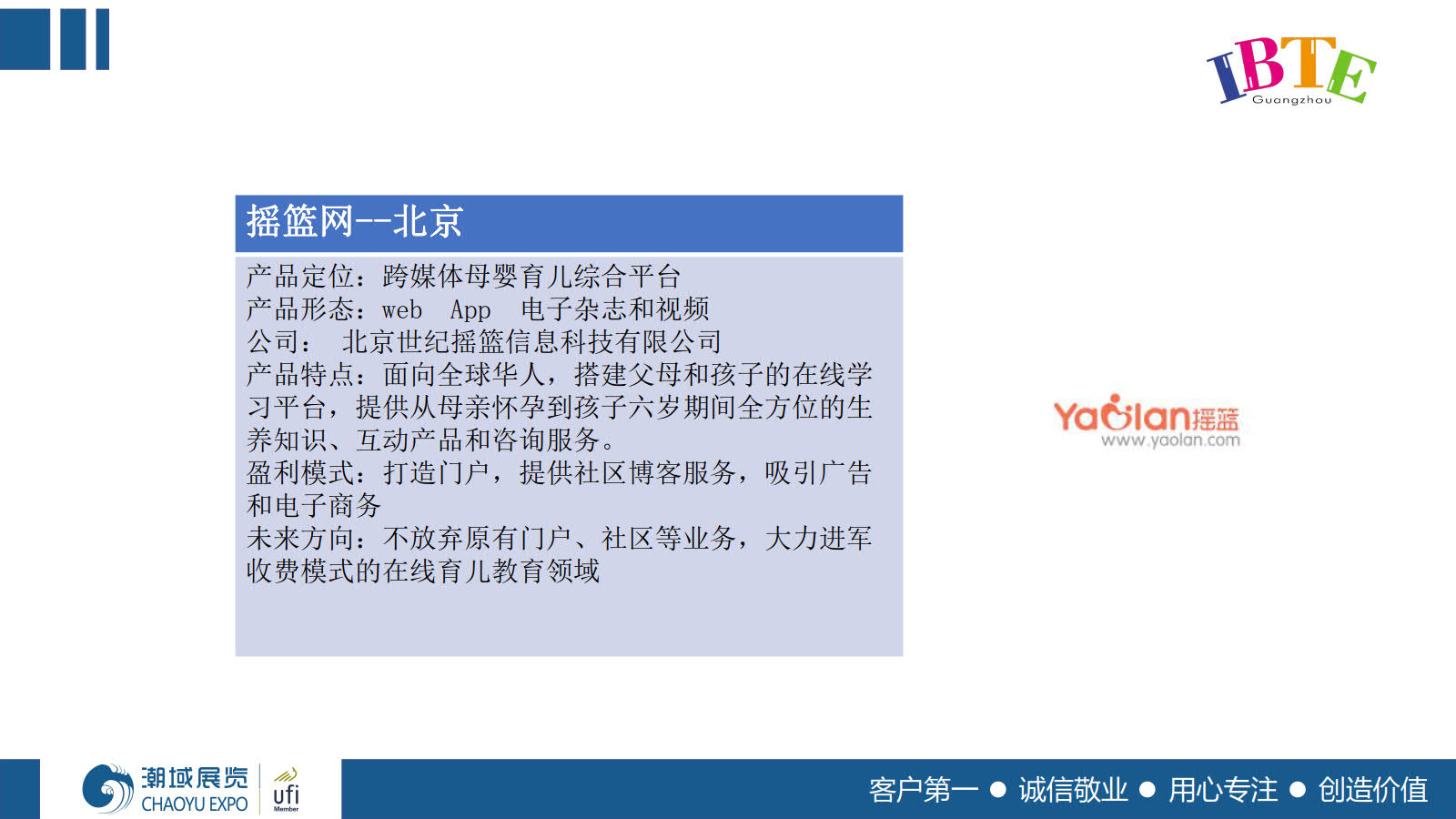 IBTE
Guangzhou

摇篮网--北京

产品定位：跨媒体母婴育儿综合平台
产品形态：web App 电子杂志和视频
公司： 北京世纪摇篮信息科技有限公司
产品特点：面向全球华人，搭建父母和孩子的在线学习平台，提供从母亲怀孕到孩子六岁期间全方位的生养知识、互动产品和咨询服务。
盈利模式：打造门户，提供社区博客服务，吸引广告和电子商务
未来方向：不放弃原有门户、社区等业务，大力进军收费模式的在线育儿教育领域

Yaolan摇篮
www.yaolan.com

潮域展览
CHAOYU EXPO
ufi
Member

客户第一 ● 诚信敬业 ● 用心专注 ● 创造价值